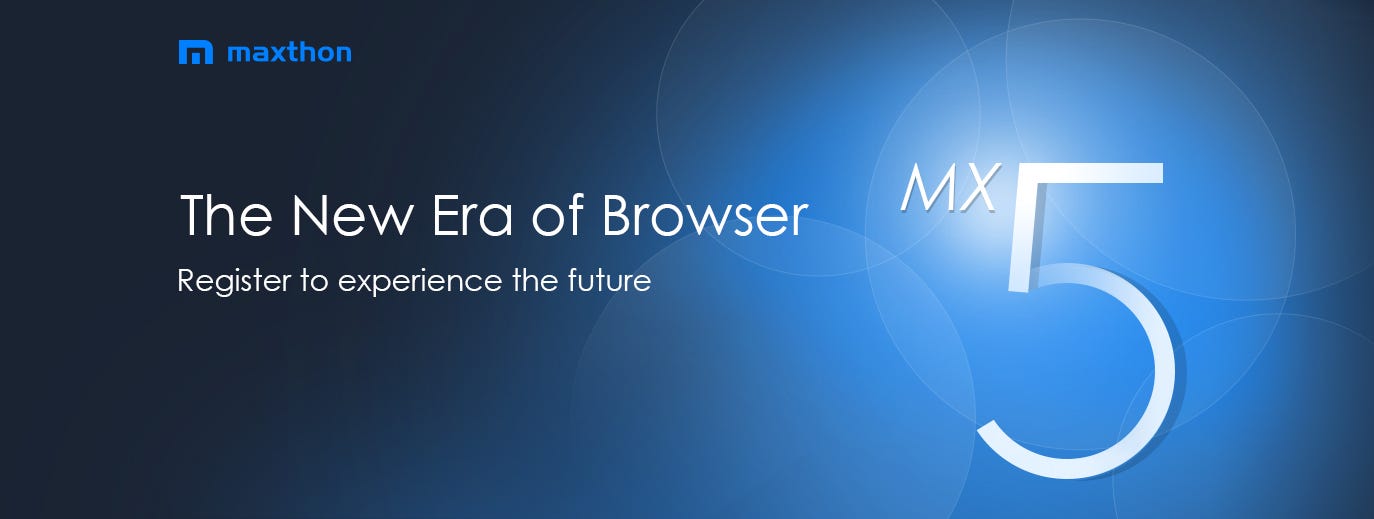 maxthon

The New Era of Browser

Register to experience the future

MX 5